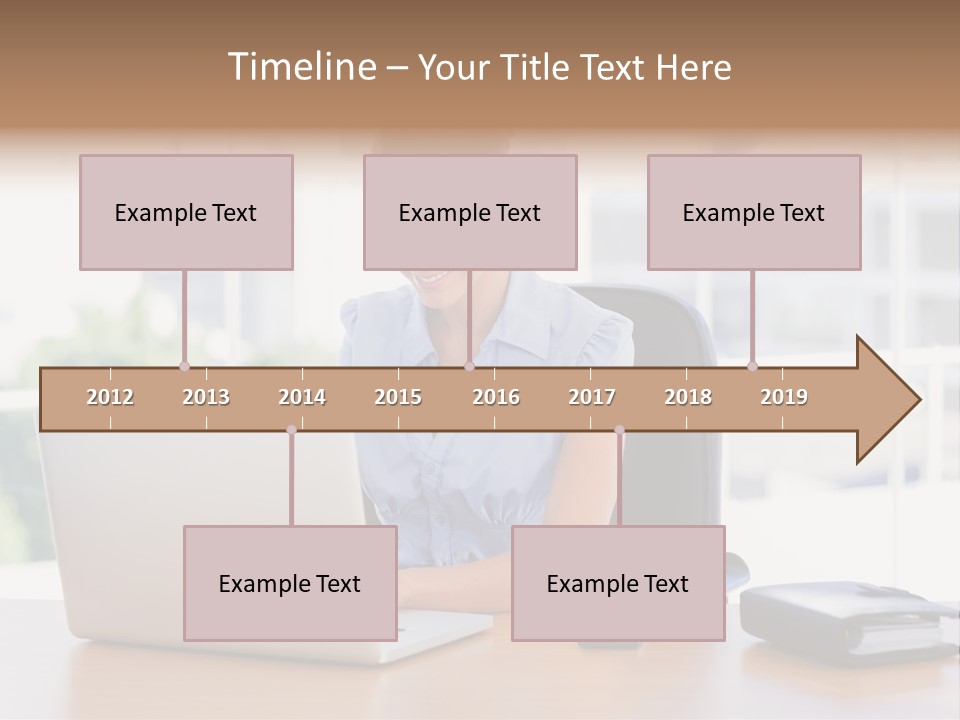 Timeline – Your Title Text Here

Example Text

Example Text

Example Text

2012 2013 2014 2015 2016 2017 2018 2019

Example Text

Example Text